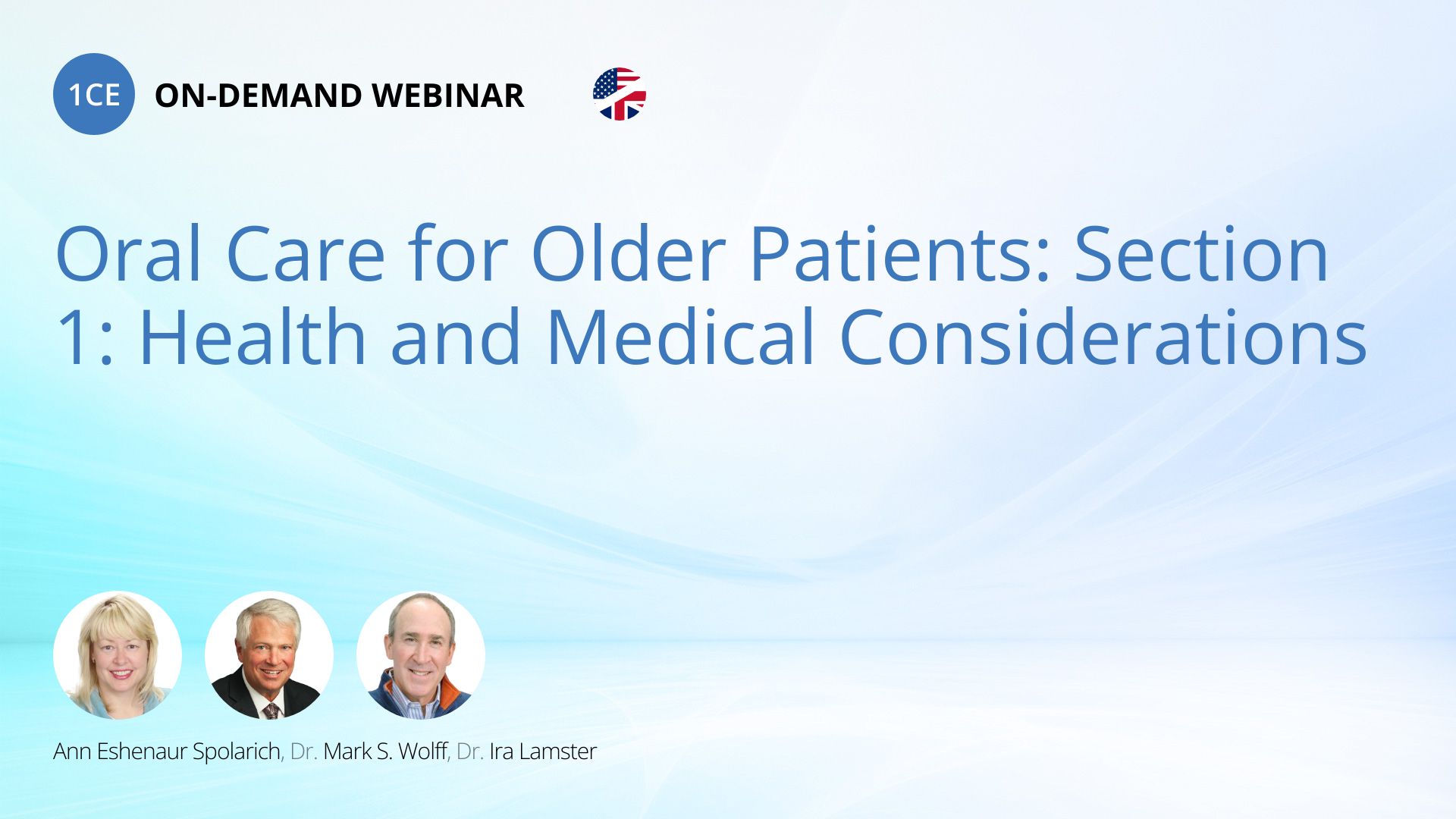 1CE ON-DEMAND WEBINAR

Oral Care for Older Patients: Section 1: Health and Medical Considerations

Ann Eshenaur Spolarich, Dr. Mark S. Wolff, Dr. Ira Lamster